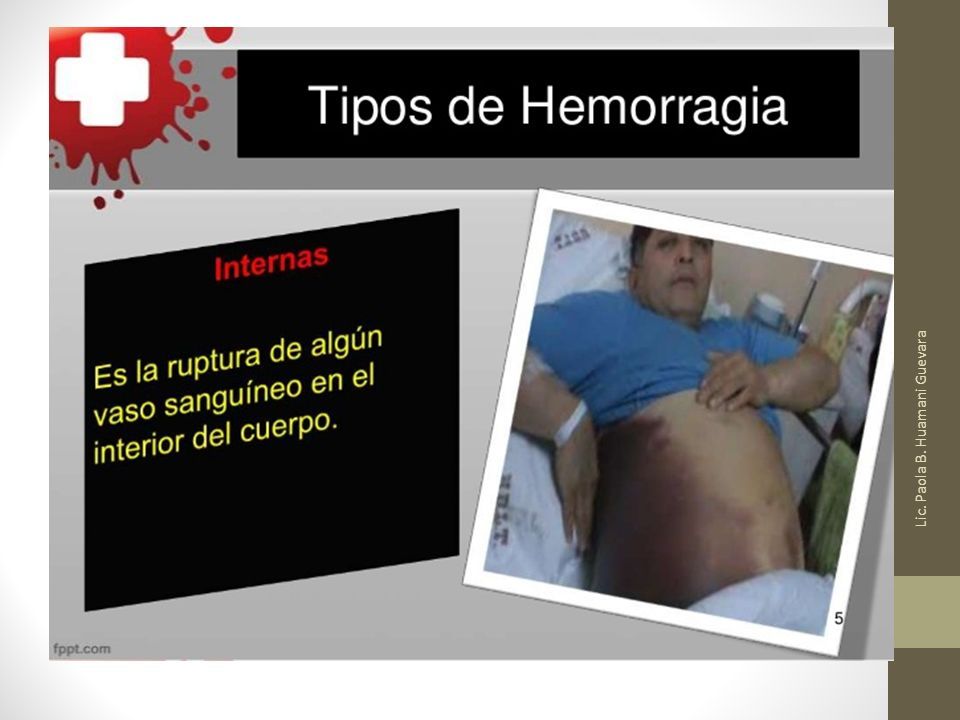 Tipos de Hemorragia

Internas

Es la ruptura de algún vaso sanguíneo en el interior del cuerpo.

5

fppt.com

Lic. Paola B. Huamani Guevara